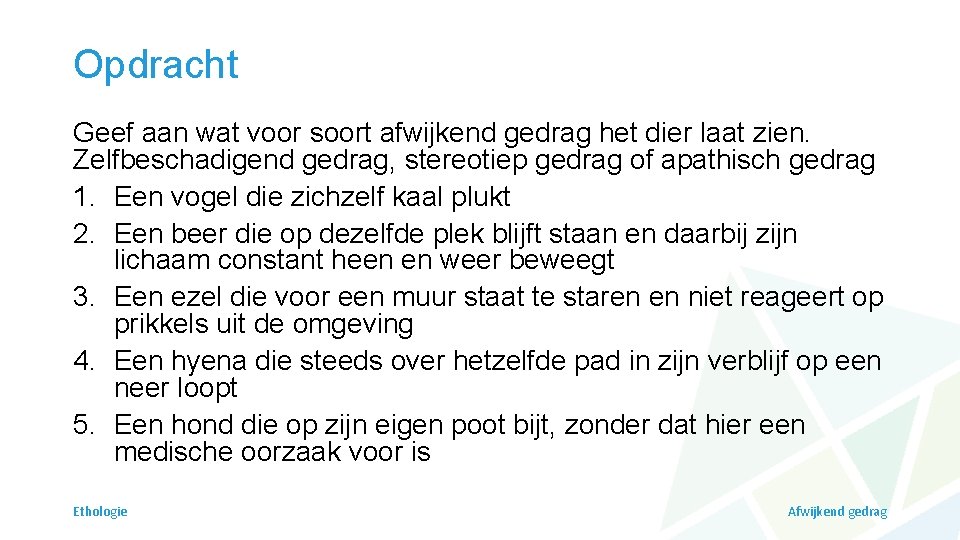 Opdracht

Geef aan wat voor soort afwijkend gedrag het dier laat zien. Zelfbeschadigend gedrag, stereotiep gedrag of apathisch gedrag
1. Een vogel die zichzelf kaal plukt
2. Een beer die op dezelfde plek blijft staan en daarbij zijn lichaam constant heen en weer beweegt
3. Een ezel die voor een muur staat te staren en niet reageert op prikkels uit de omgeving
4. Een hyena die steeds over hetzelfde pad in zijn verblijf op een neer loopt
5. Een hond die op zijn eigen poot bijt, zonder dat hier een medische oorzaak voor is

Ethologie

Afwijkend gedrag